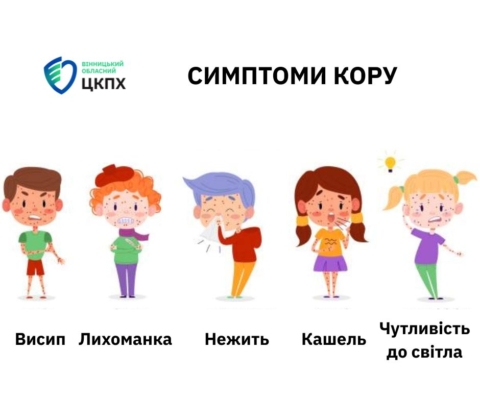 ВІННИЦЬКИЙ ОБЛАСНИЙ ЦКПХ

СИМПТОМИ КОРУ

Висип Лихоманка Нежить Кашель Чутливість до світла